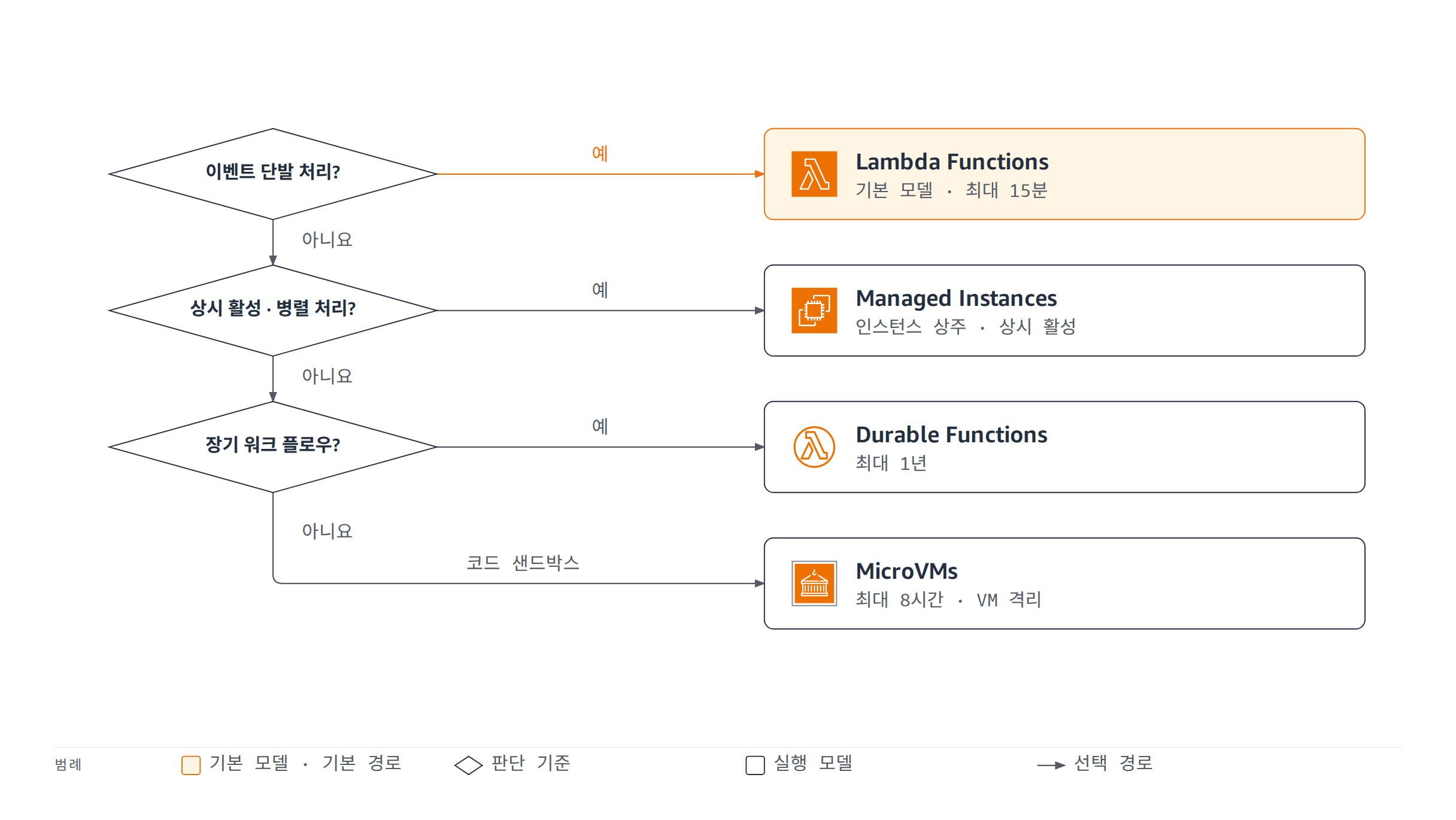 이벤트 단발 처리?

예

Lambda Functions
기본 모델 · 최대 15분

아니요

상시 활성 · 병렬 처리?

예

Managed Instances
인스턴스 상주 · 상시 활성

아니요

장기 워크 플로우?

예

Durable Functions
최대 1년

아니요

코드 샌드박스

MicroVMs
최대 8시간 · VM 격리

범례 기본 모델 · 기본 경로 판단 기준 실행 모델 선택 경로